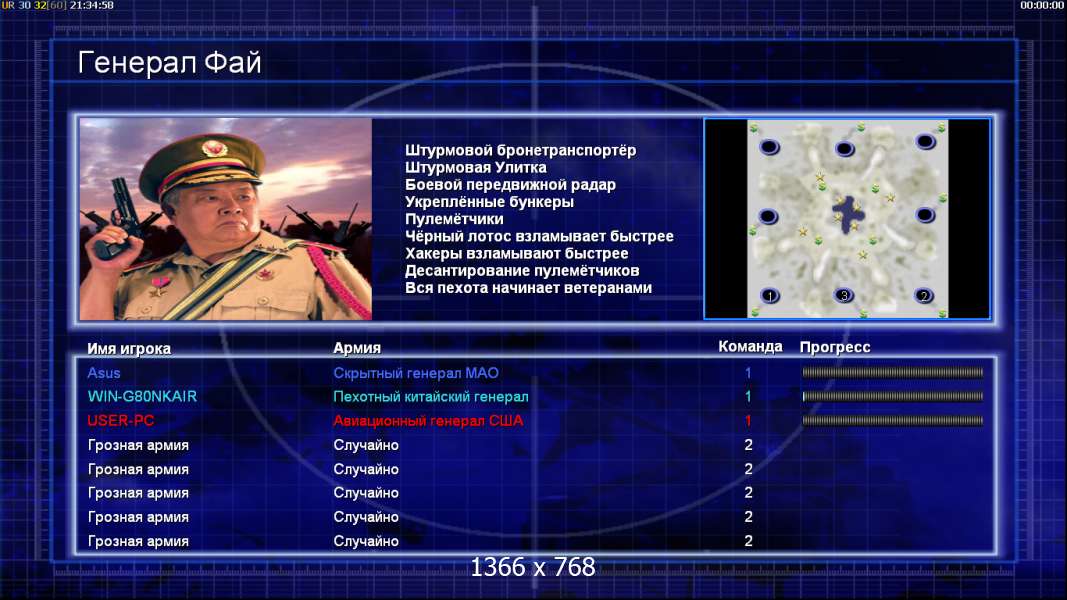 UR 30 32[60] 21:34:58

00:00:00

Генерал Фай

Штурмовой бронетранспортёр
Штурмовая Улитка
Боевой передвижной радар
Укреплённые бункеры
Пулемётчики
Чёрный лотос взламывает быстрее
Хакеры взламывают быстрее
Десантирование пулемётчиков
Вся пехота начинает ветеранами

1 3 2

| Имя игрока | Армия | Команда | Прогресс |
|---|---|---|---|
| Asus | Скрытный генерал МАО | 1 | |
| WIN-G80NKAIR | Пехотный китайский генерал | 1 | |
| USER-PC | Авиационный генерал США | 1 | |
| Грозная армия | Случайно | 2 | |
| Грозная армия | Случайно | 2 | |
| Грозная армия | Случайно | 2 | |
| Грозная армия | Случайно | 2 | |
| Грозная армия | Случайно | 2 | |

1366 x 768